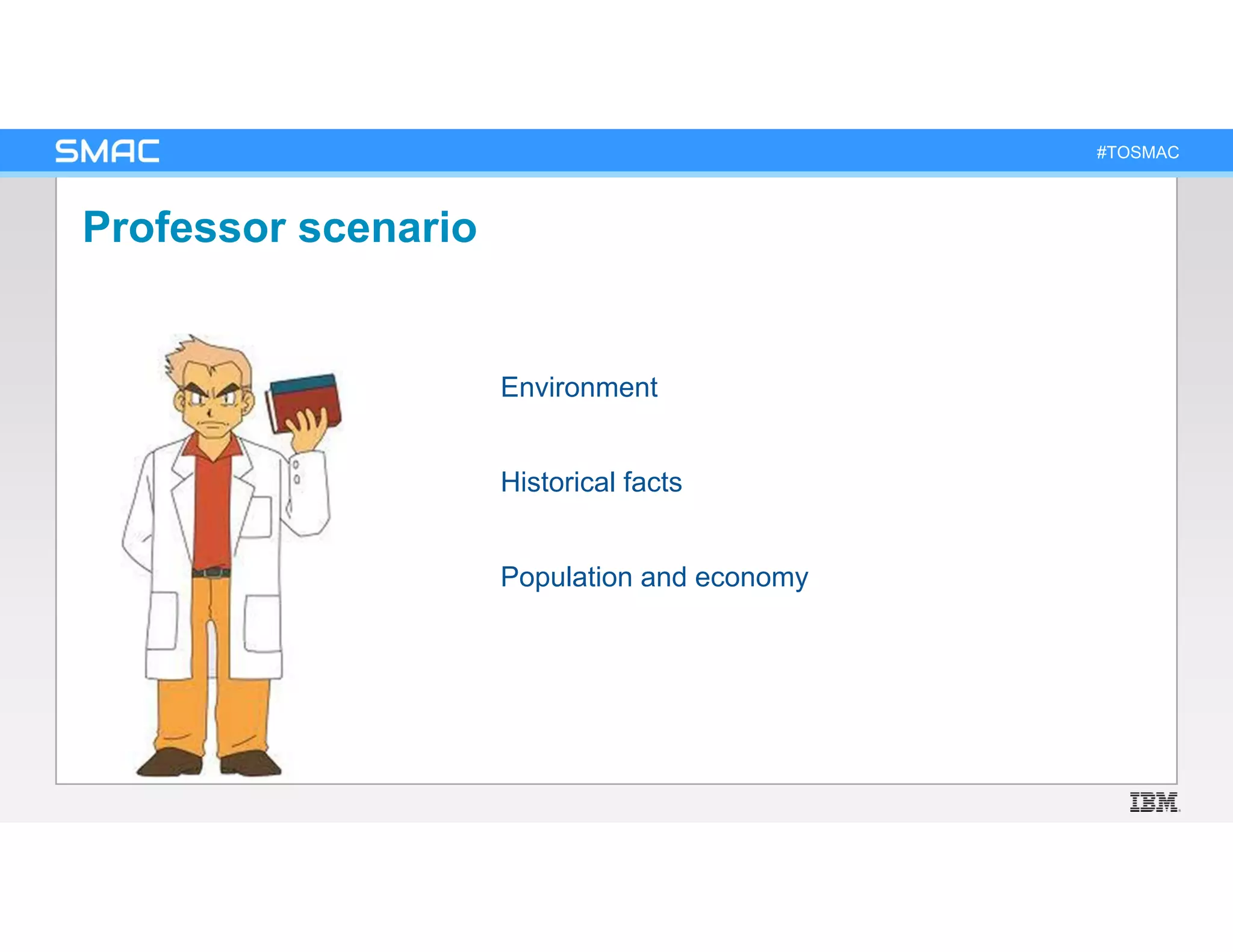 SMAC

#TOSMAC

Professor scenario

Environment

Historical facts

Population and economy

IBM